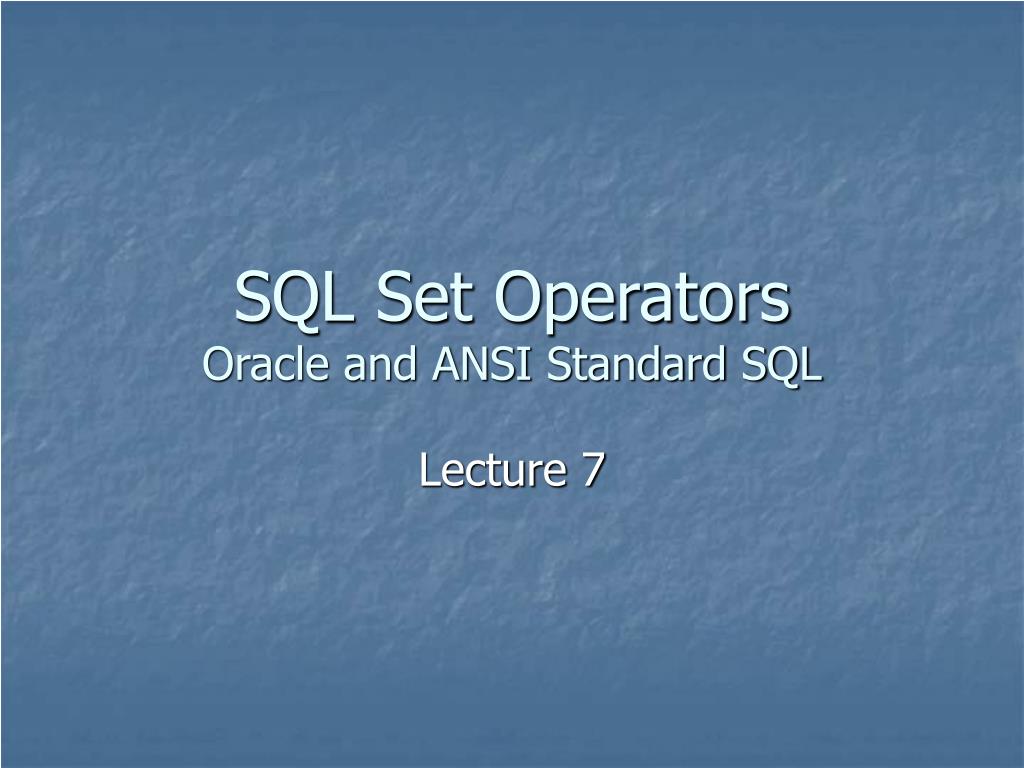 SQL Set Operators
Oracle and ANSI Standard SQL

Lecture 7